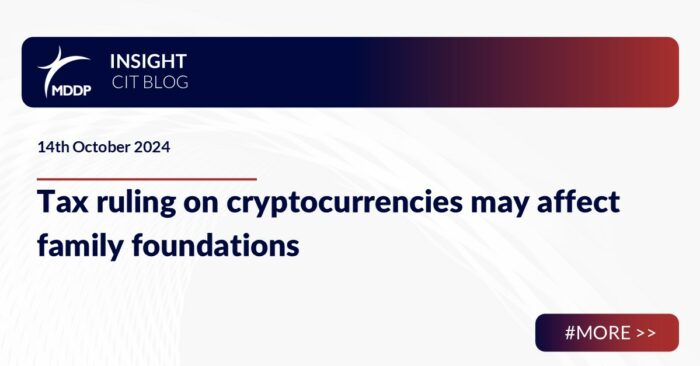 MDDP

INSIGHT
CIT BLOG

14th October 2024

Tax ruling on cryptocurrencies may affect family foundations

#MORE >>